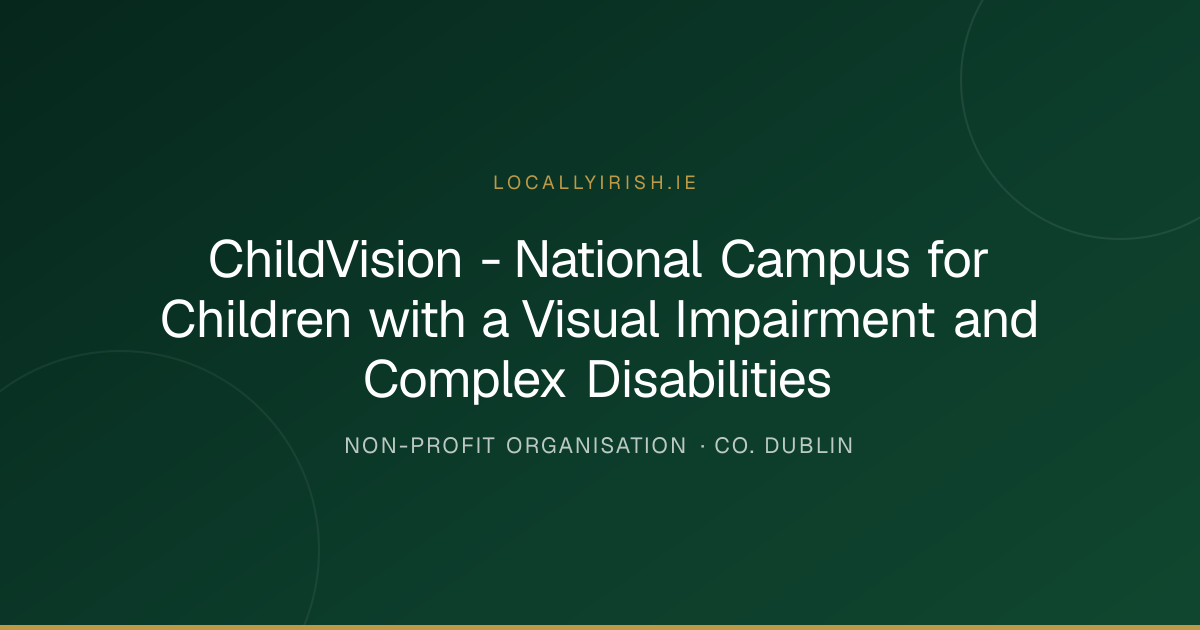 LOCALLYIRISH.IE

ChildVision - National Campus for Children with a Visual Impairment and Complex Disabilities

NON-PROFIT ORGANISATION · CO. DUBLIN